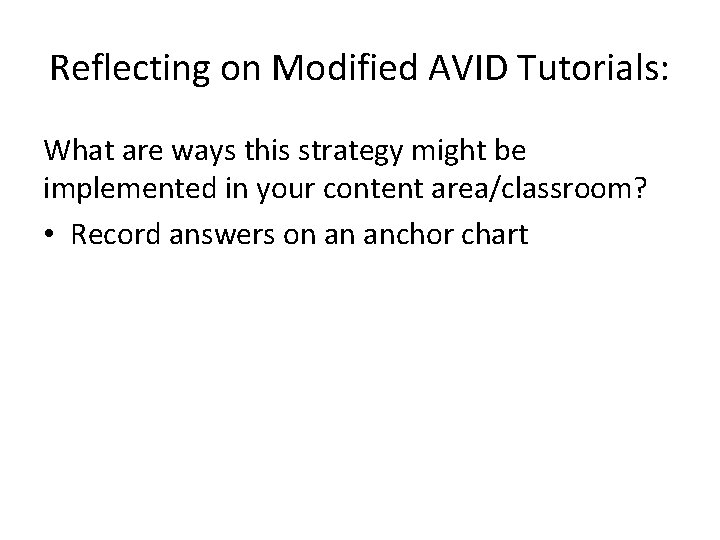 Reflecting on Modified AVID Tutorials:

What are ways this strategy might be implemented in your content area/classroom?

• Record answers on an anchor chart